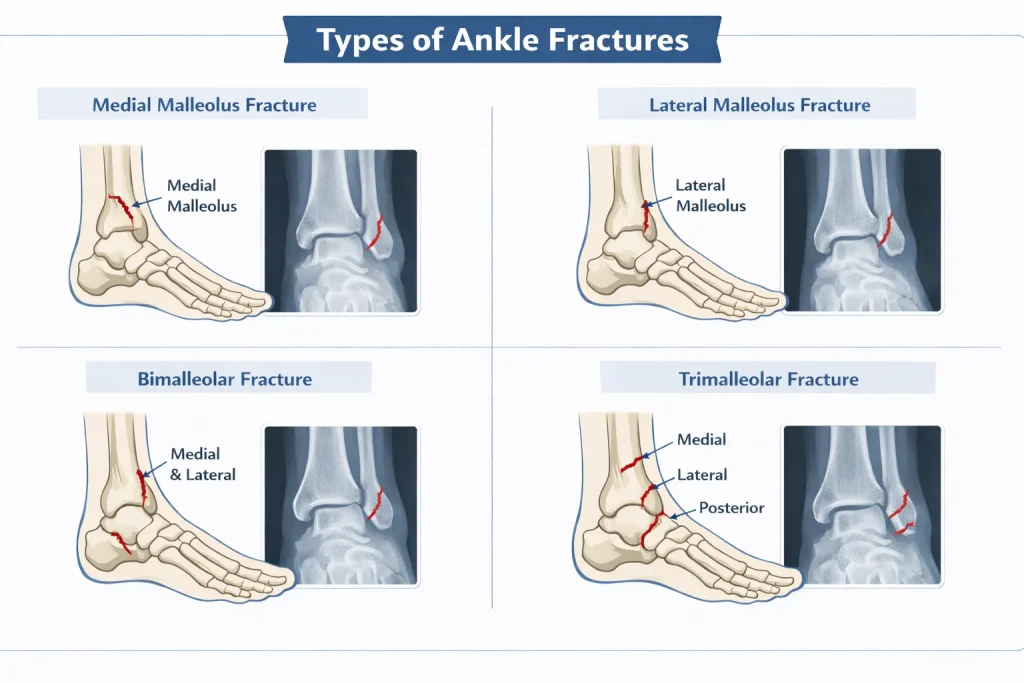 Types of Ankle Fractures

Medial Malleolus Fracture

Medial Malleolus

Lateral Malleolus Fracture

Lateral Malleolus

Bimalleolar Fracture

Medial & Lateral

Trimalleolar Fracture

Medial

Lateral

Posterior